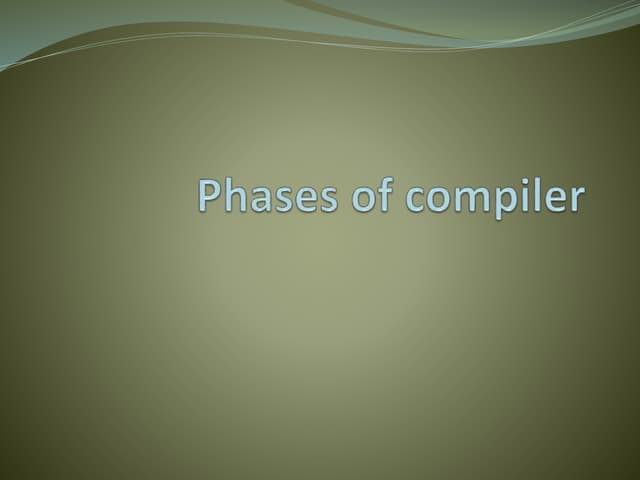 Phases of compiler